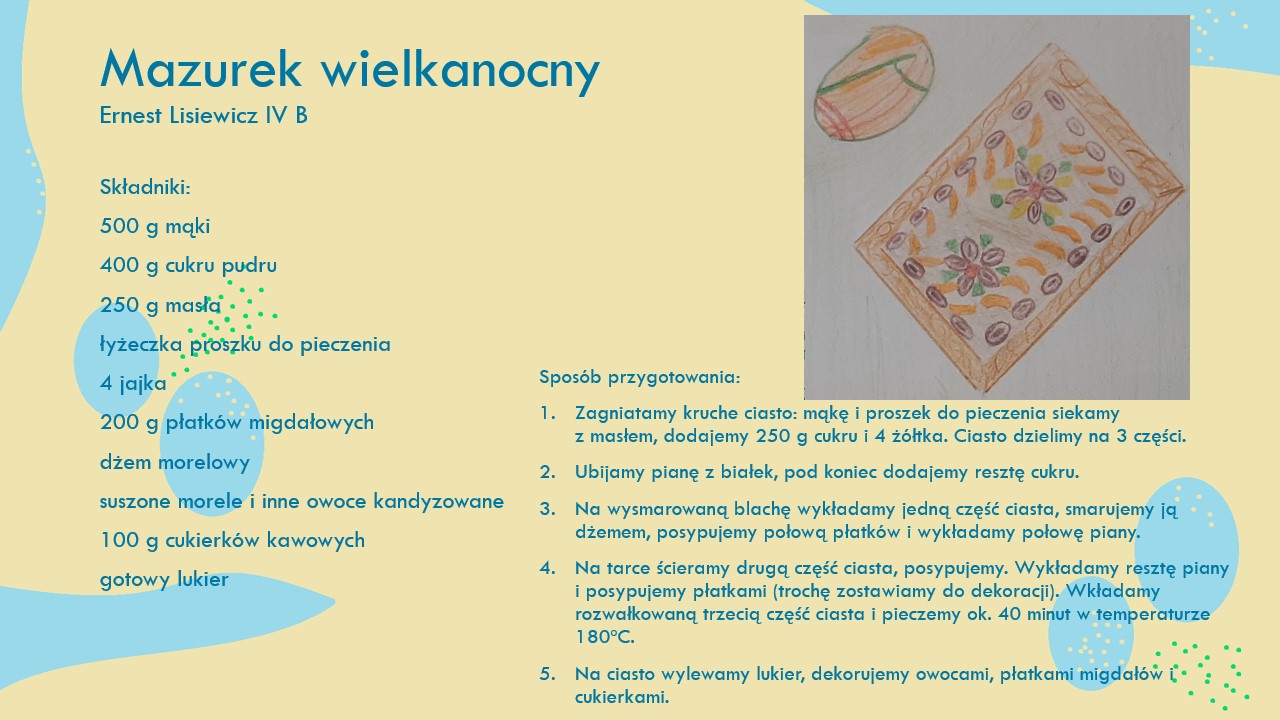 Mazurek wielkanocny
Ernest Lisiewicz IV B

Składniki:
500 g mąki
400 g cukru pudru
250 g masła
łyżeczka proszku do pieczenia
4 jajka
200 g płatków migdałowych
dżem morelowy
suszone morele i inne owoce kandyzowane
100 g cukierków kawowych
gotowy lukier

Sposób przygotowania:

1. Zagniatamy kruche ciasto: mąkę i proszek do pieczenia siekamy z masłem, dodajemy 250 g cukru i 4 żółtka. Ciasto dzielimy na 3 części.
2. Ubijamy pianę z białek, pod koniec dodajemy resztę cukru.
3. Na wysmarowaną blachę wykładamy jedną część ciasta, smarujemy ją dżemem, posypujemy połową płatków i wykładamy połowę piany.
4. Na tarce ścieramy drugą część ciasta, posypujemy. Wykładamy resztę piany i posypujemy płatkami (trochę zostawiamy do dekoracji). Wkładamy rozwałkowaną trzecią część ciasta i pieczemy ok. 40 minut w temperaturze 180°C.
5. Na ciasto wylewamy lukier, dekorujemy owocami, płatkami migdałów i cukierkami.